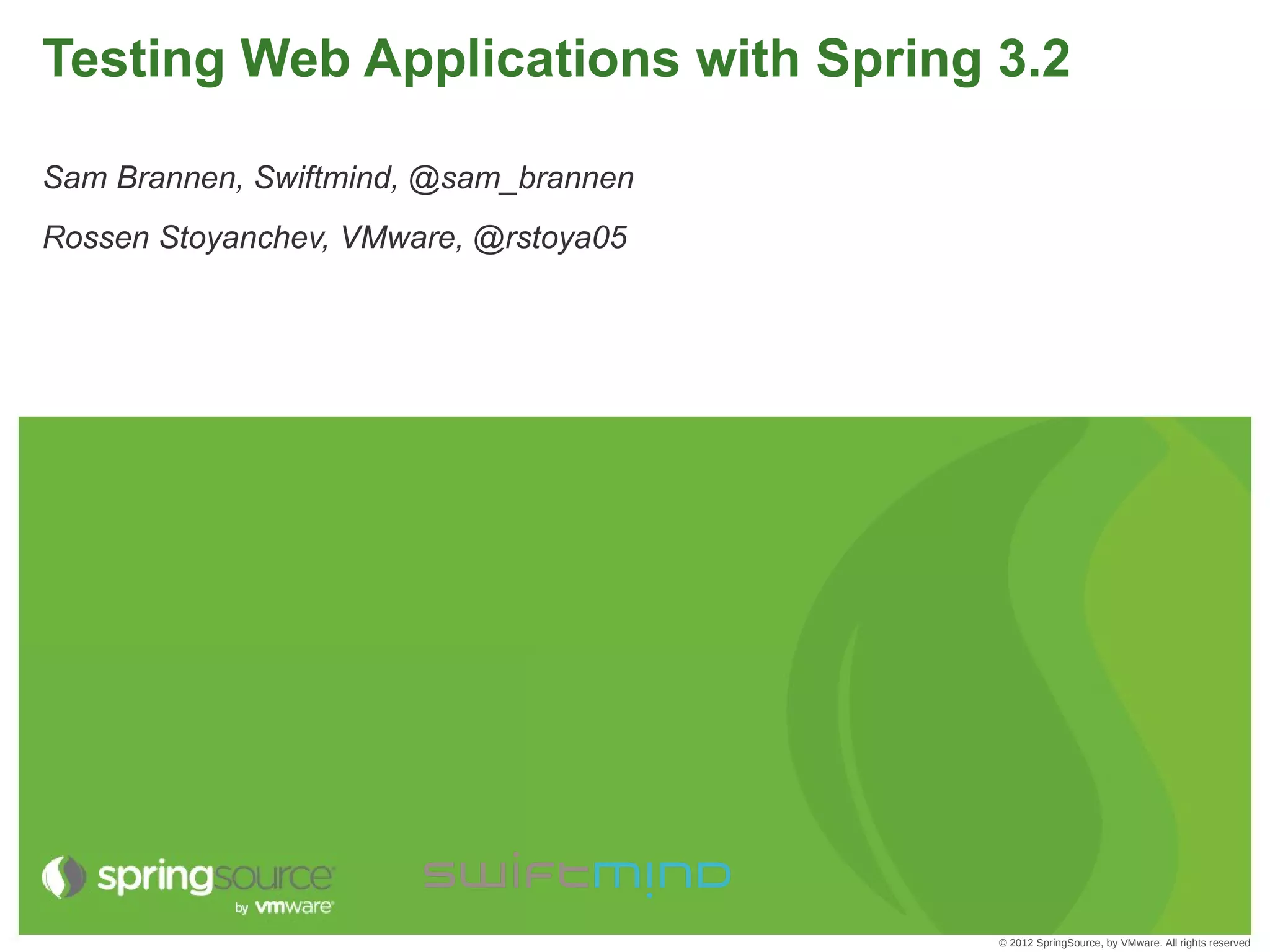 Testing Web Applications with Spring 3.2

Sam Brannen, Swiftmind, @sam_brannen

Rossen Stoyanchev, VMware, @rstoya05

springsource by vmware

swiftmind

© 2012 SpringSource, by VMware. All rights reserved